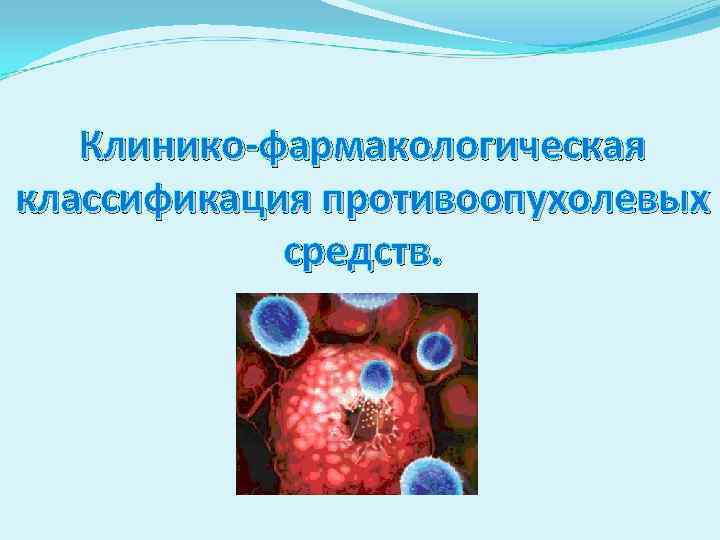 Клинико-фармакологическая классификация противоопухолевых средств.